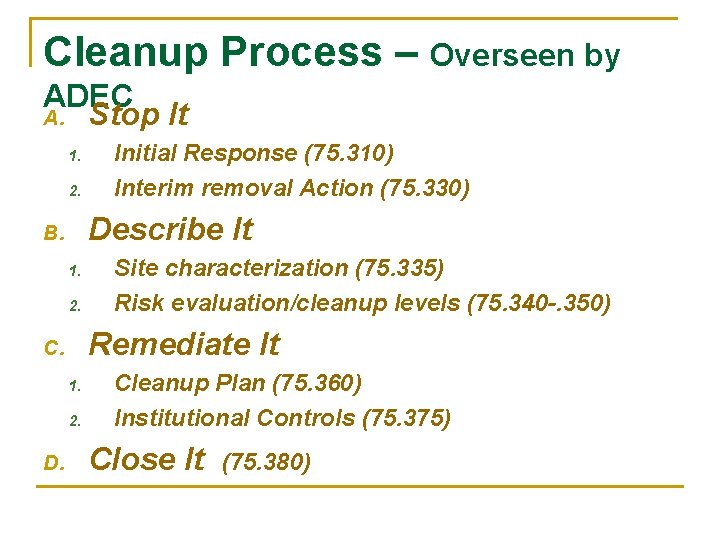 Cleanup Process – Overseen by ADEC

A. Stop It
1. Initial Response (75.310)
2. Interim removal Action (75.330)

B. Describe It
1. Site characterization (75.335)
2. Risk evaluation/cleanup levels (75.340-.350)

C. Remediate It
1. Cleanup Plan (75.360)
2. Institutional Controls (75.375)

D. Close It (75.380)